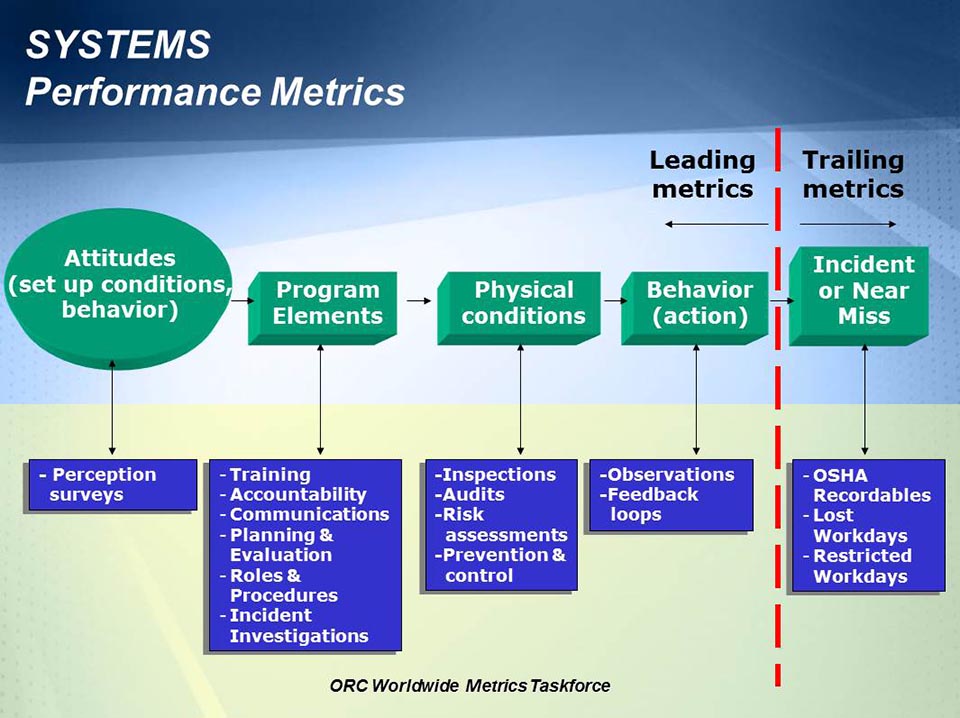 SYSTEMS
Performance Metrics

Leading metrics

Trailing metrics

Attitudes (set up conditions, behavior)

Program Elements

Physical conditions

Behavior (action)

Incident or Near Miss

- Perception surveys

- Training
- Accountability
- Communications
- Planning & Evaluation
- Roles & Procedures
- Incident Investigations

-Inspections
-Audits
-Risk assessments
-Prevention & control

-Observations
-Feedback loops

- OSHA Recordables
- Lost Workdays
- Restricted Workdays

ORC Worldwide Metrics Taskforce